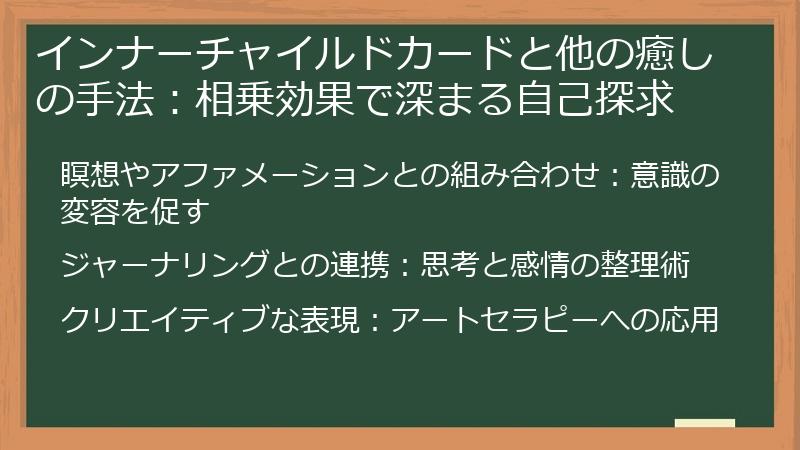 インナーチャイルドカードと他の癒しの手法：相乗効果で深まる自己探求

瞑想やアファメーションとの組み合わせ：意識の変容を促す

ジャーナリングとの連携：思考と感情の整理術

クリエイティブな表現：アートセラピーへの応用